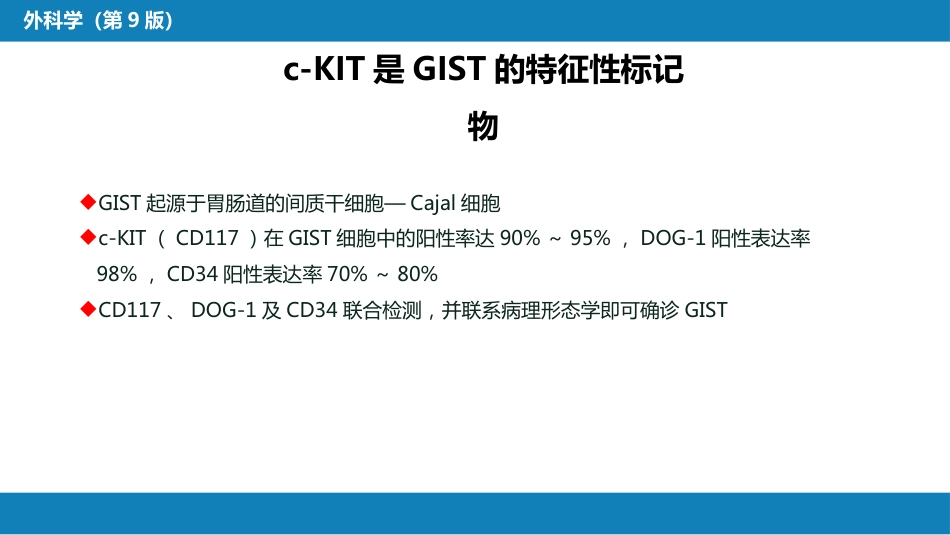 外科学（第9版）

c-KIT是GIST的特征性标记物

◆GIST起源于胃肠道的间质干细胞—Cajal细胞

◆c-KIT（CD117）在GIST细胞中的阳性率达90%～95%，DOG-1阳性表达率98%，CD34阳性表达率70%～80%

◆CD117、DOG-1及CD34联合检测，并联系病理形态学即可确诊GIST